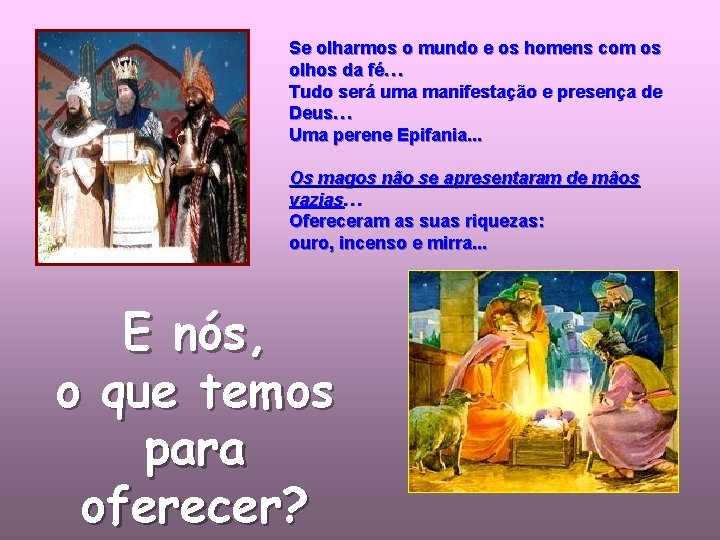 Se olharmos o mundo e os homens com os olhos da fé…
Tudo será uma manifestação e presença de Deus…
Uma perene Epifania...

Os magos não se apresentaram de mãos vazias…
Ofereceram as suas riquezas:
ouro, incenso e mirra...

E nós,
o que temos
para
oferecer?